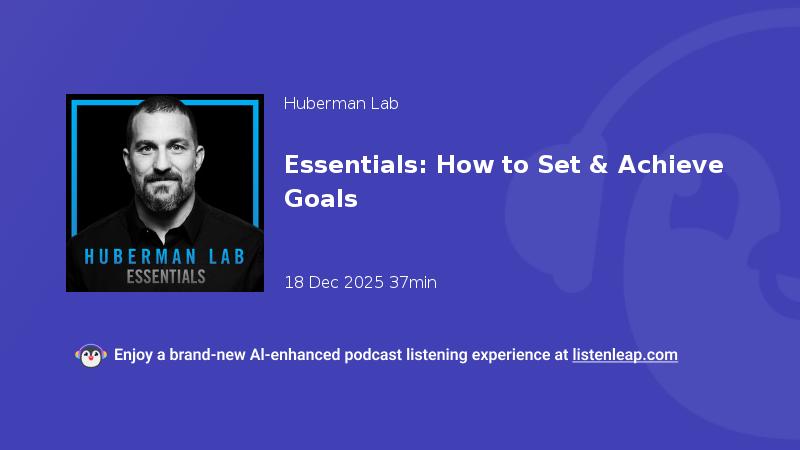 HUBERMAN LAB
ESSENTIALS

Huberman Lab

Essentials: How to Set & Achieve Goals

18 Dec 2025 37min

Enjoy a brand-new AI-enhanced podcast listening experience at listenleap.com